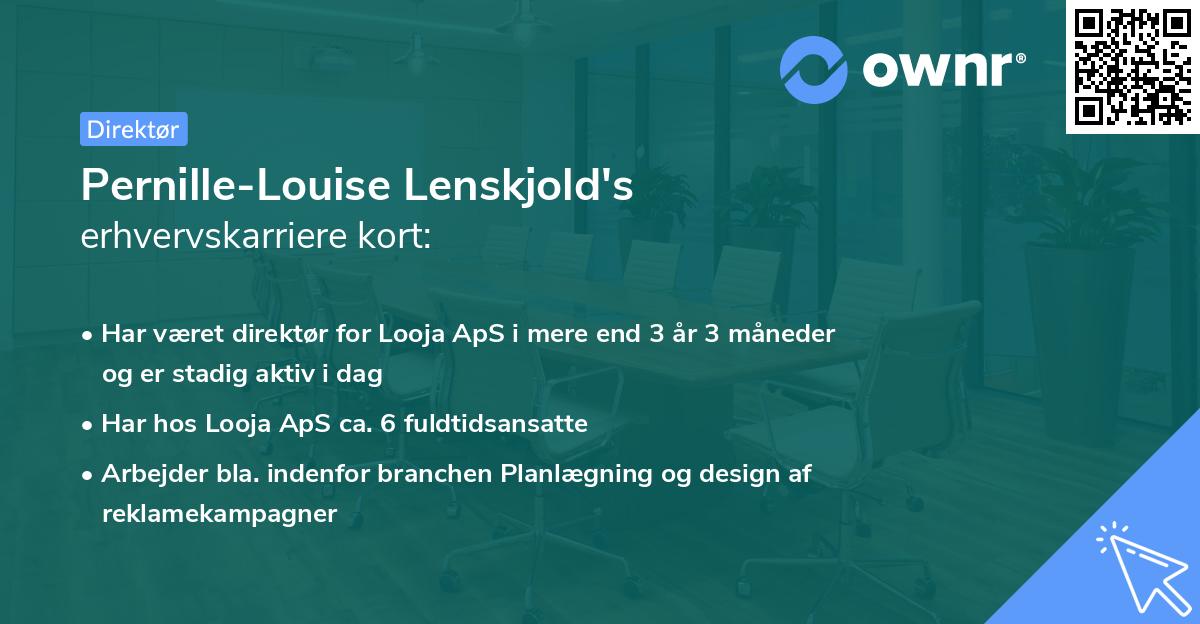 ownr®

Direktør

Pernille-Louise Lenskjold's
erhvervskarriere kort:

• Har været direktør for Looja ApS i mere end 3 år 3 måneder og er stadig aktiv i dag
• Har hos Looja ApS ca. 6 fuldtidsansatte
• Arbejder bla. indenfor branchen Planlægning og design af reklamekampagner